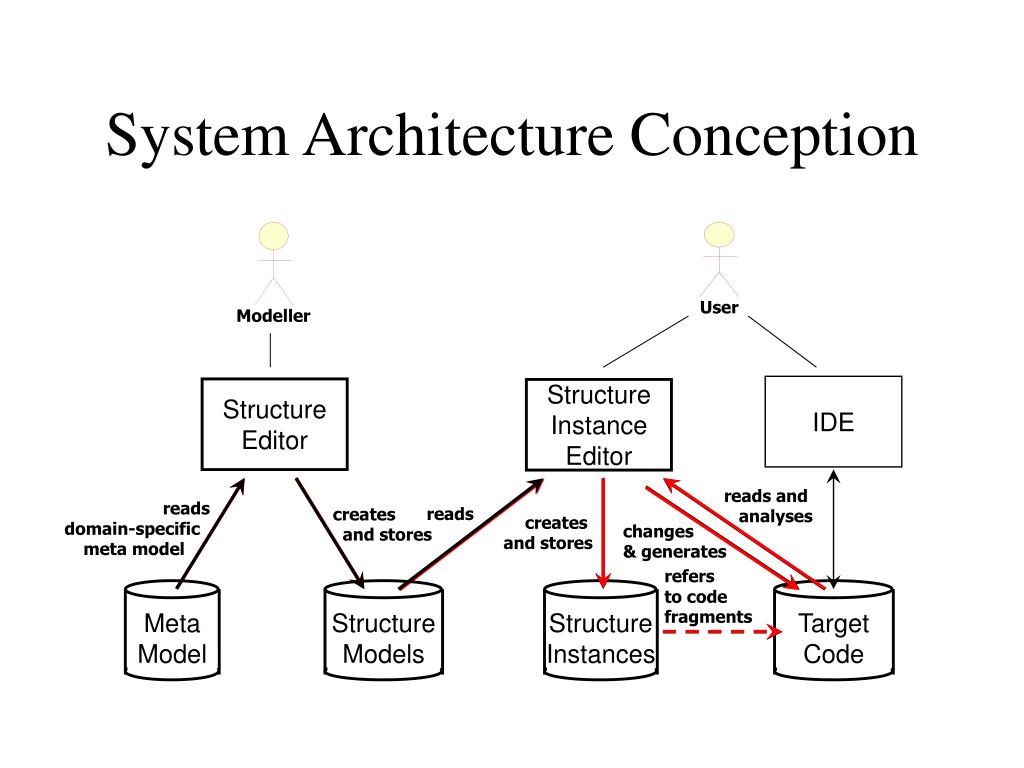 System Architecture Conception

Modeller

User

Structure Editor

Structure Instance Editor

IDE

reads domain-specific meta model

creates and stores

reads

creates and stores

changes & generates

reads and analyses

refers to code fragments

Meta Model

Structure Models

Structure Instances

Target Code